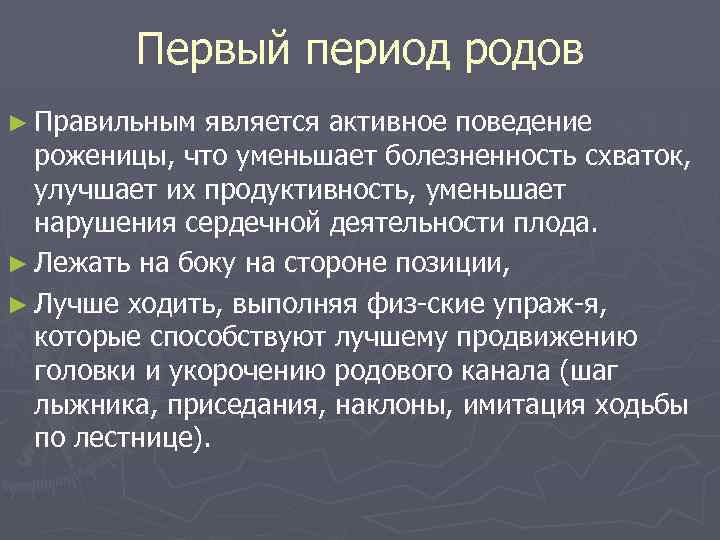 Первый период родов

► Правильным является активное поведение роженицы, что уменьшает болезненность схваток, улучшает их продуктивность, уменьшает нарушения сердечной деятельности плода.

► Лежать на боку на стороне позиции,

► Лучше ходить, выполняя физ-ские упраж-я, которые способствуют лучшему продвижению головки и укорочению родового канала (шаг лыжника, приседания, наклоны, имитация ходьбы по лестнице).